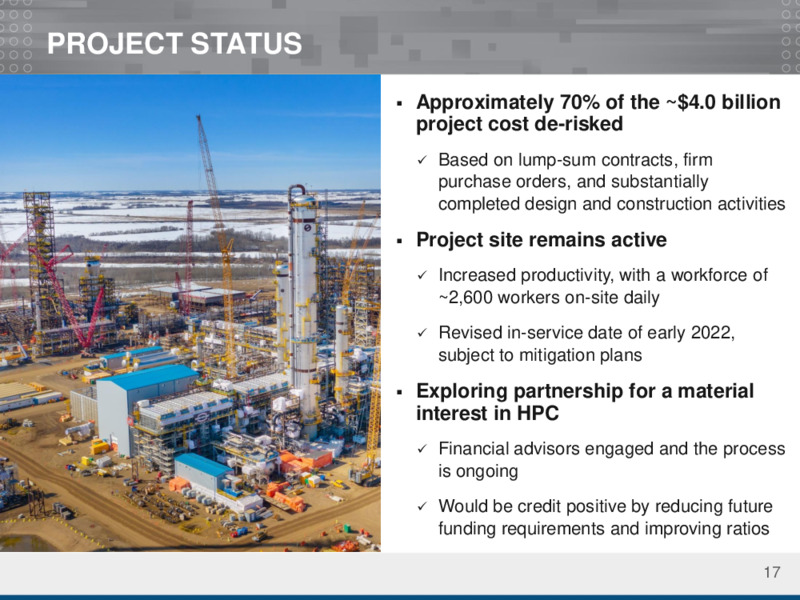 PROJECT STATUS

▪ Approximately 70% of the ~$4.0 billion project cost de-risked

✓ Based on lump-sum contracts, firm purchase orders, and substantially completed design and construction activities

▪ Project site remains active

✓ Increased productivity, with a workforce of ~2,600 workers on-site daily

✓ Revised in-service date of early 2022, subject to mitigation plans

▪ Exploring partnership for a material interest in HPC

✓ Financial advisors engaged and the process is ongoing

✓ Would be credit positive by reducing future funding requirements and improving ratios

17